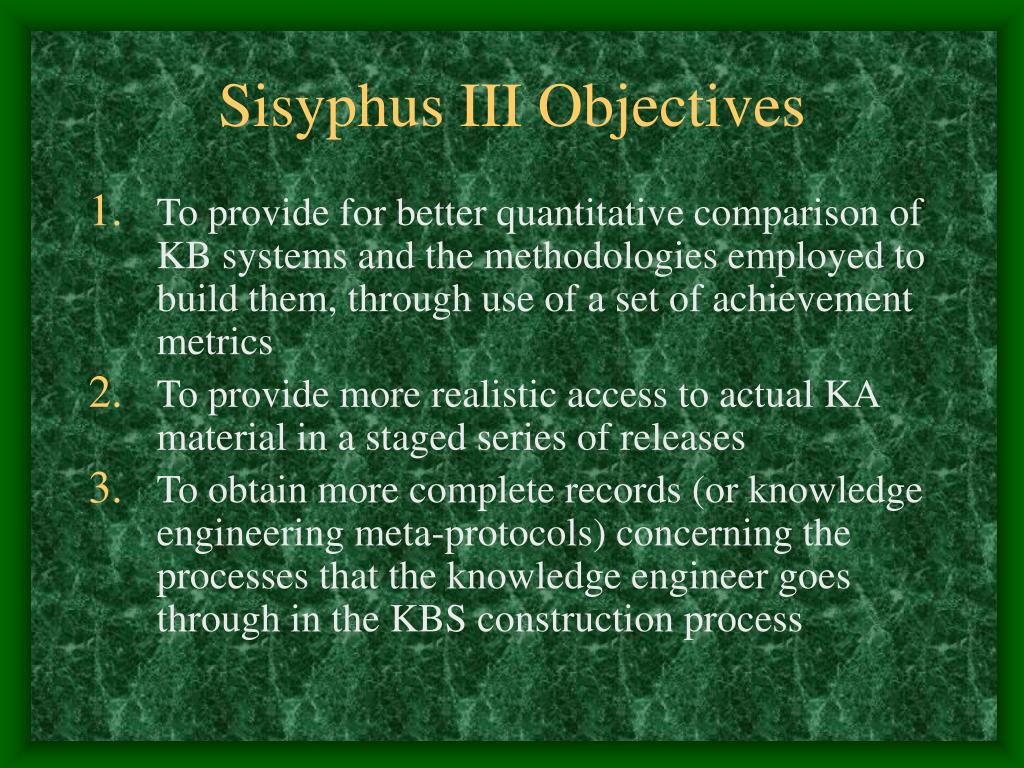 Sisyphus III Objectives

1. To provide for better quantitative comparison of KB systems and the methodologies employed to build them, through use of a set of achievement metrics
2. To provide more realistic access to actual KA material in a staged series of releases
3. To obtain more complete records (or knowledge engineering meta-protocols) concerning the processes that the knowledge engineer goes through in the KBS construction process